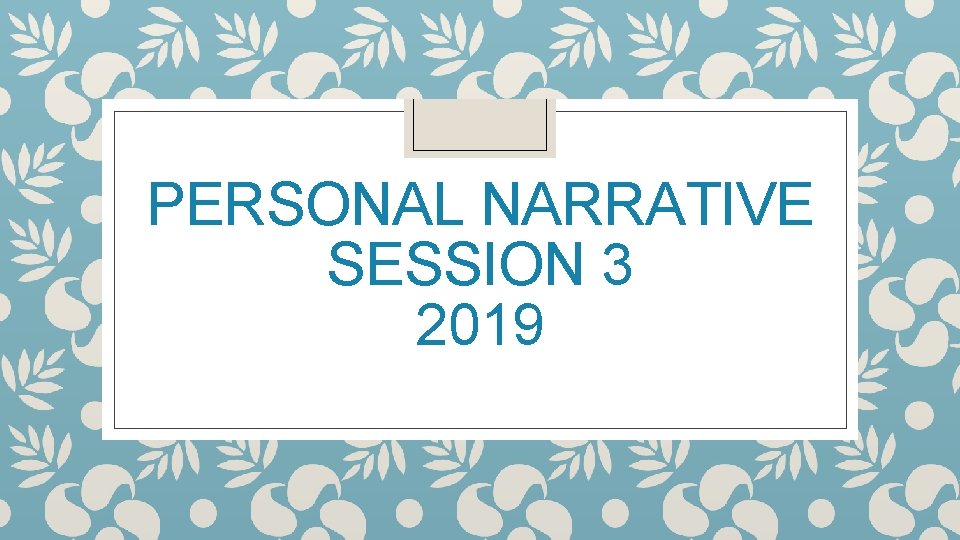 PERSONAL NARRATIVE
SESSION 3
2019